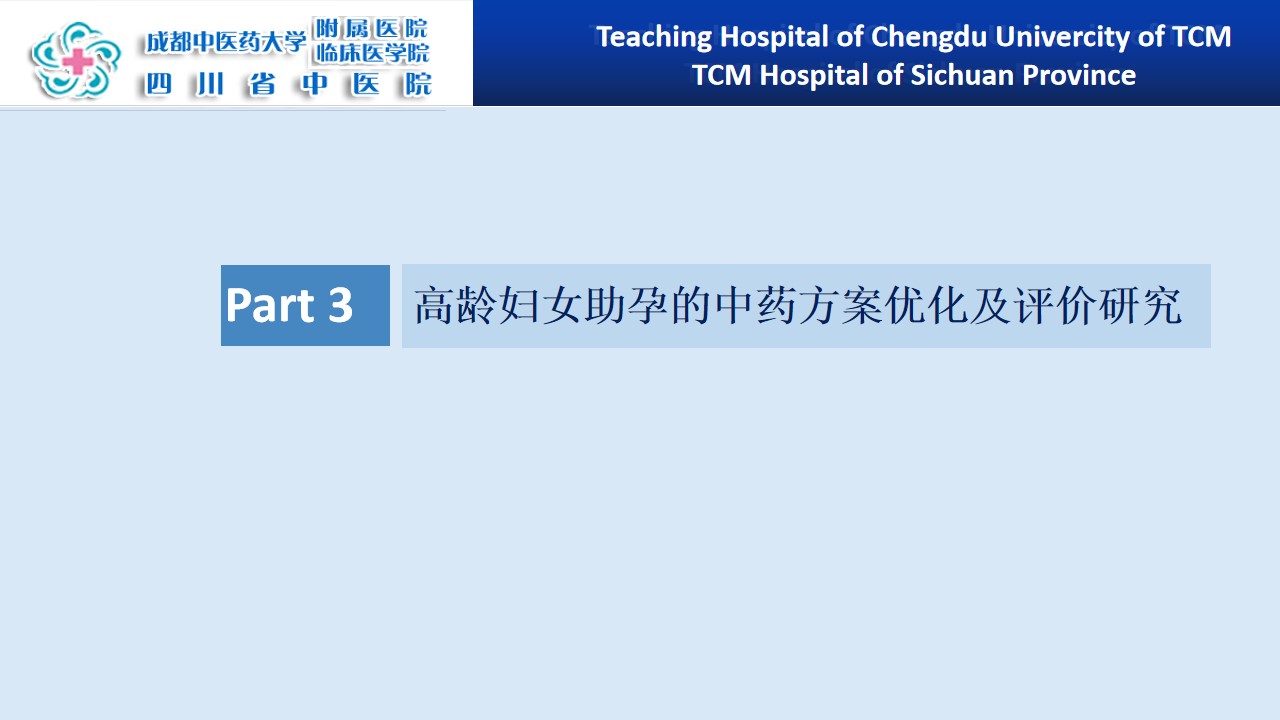 成都中医药大学 附属医院 临床医学院
四川省中医院

Teaching Hospital of Chengdu Univercity of TCM
TCM Hospital of Sichuan Province

Part 3

高龄妇女助孕的中药方案优化及评价研究